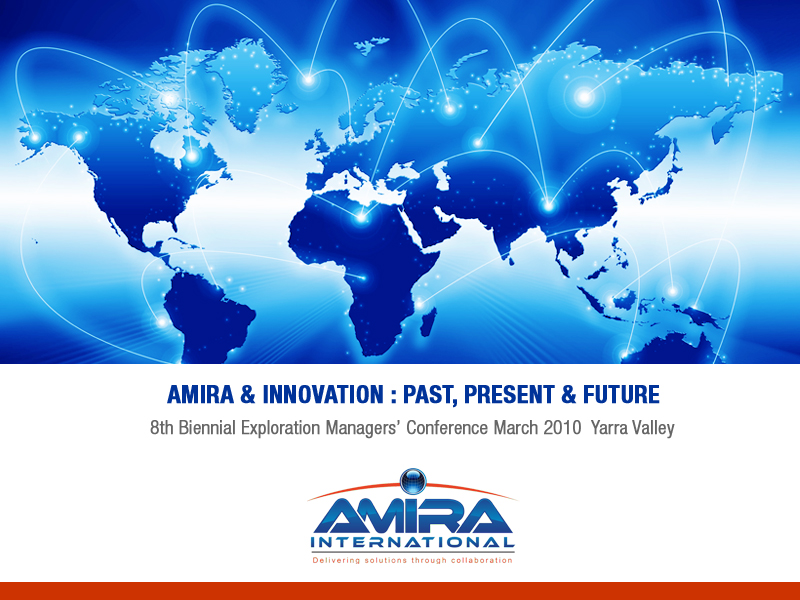 AMIRA & INNOVATION : PAST, PRESENT & FUTURE

8th Biennial Exploration Managers' Conference March 2010 Yarra Valley

AMIRA
INTERNATIONAL
Delivering solutions through collaboration